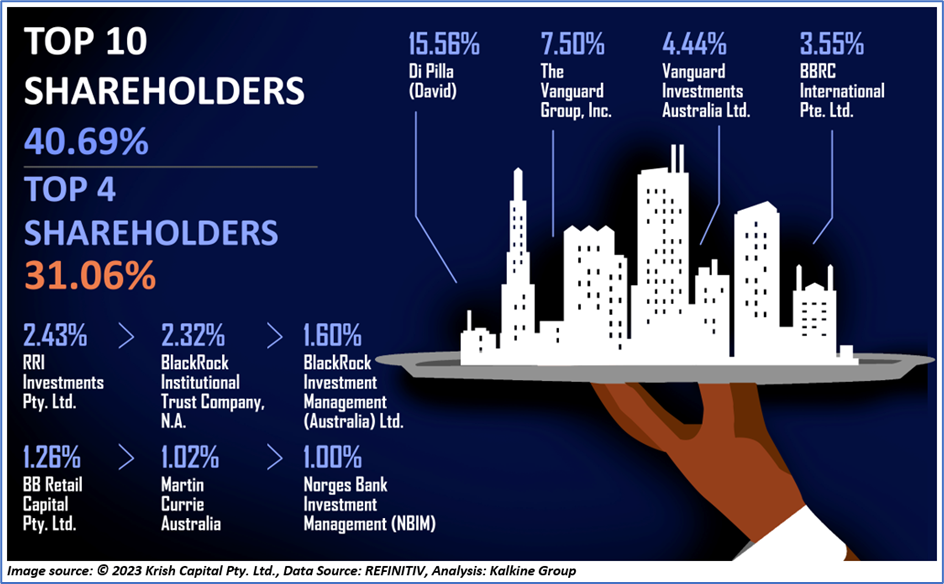 TOP 10 SHAREHOLDERS
40.69%
TOP 4 SHAREHOLDERS
31.06%

15.56%
Di Pilla (David)

7.50%
The Vanguard Group, Inc.

4.44%
Vanguard Investments Australia Ltd.

3.55%
BBRC International Pte. Ltd.

2.43%
RRI Investments Pty. Ltd.

2.32%
BlackRock Institutional Trust Company, N.A.

1.60%
BlackRock Investment Management (Australia) Ltd.

1.26%
BB Retail Capital Pty. Ltd.

1.02%
Martin Currie Australia

1.00%
Norges Bank Investment Management (NBIM)

Image source: © 2023 Krish Capital Pty. Ltd., Data Source: REFINITIV, Analysis: Kalkine Group